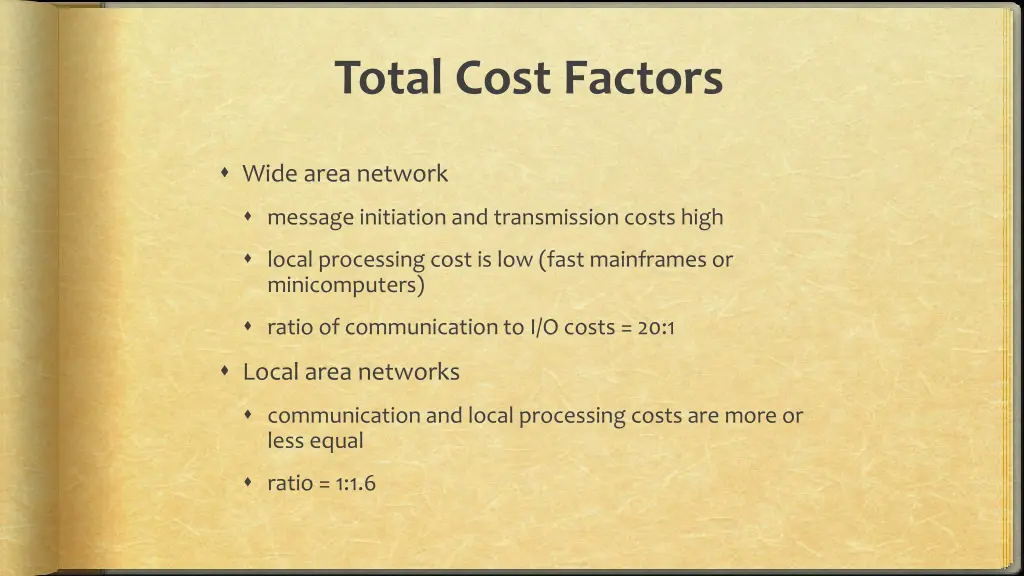 Total Cost Factors

Wide area network

message initiation and transmission costs high

local processing cost is low (fast mainframes or minicomputers)

ratio of communication to I/O costs = 20:1

Local area networks

communication and local processing costs are more or less equal

ratio = 1:1.6